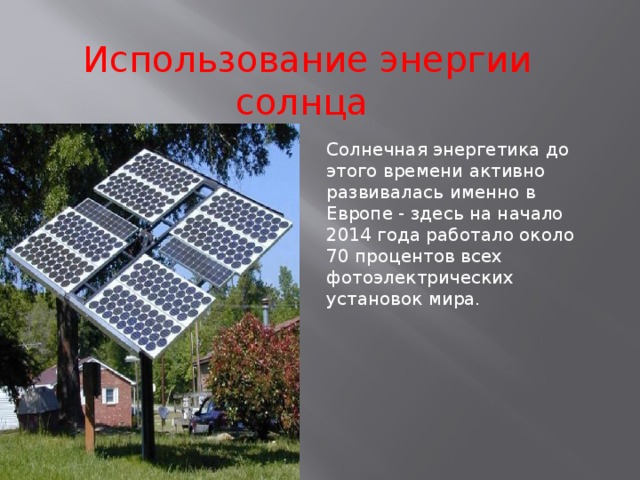 Использование энергии солнца

Солнечная энергетика до этого времени активно развивалась именно в Европе - здесь на начало 2014 года работало около 70 процентов всех фотоэлектрических установок мира.